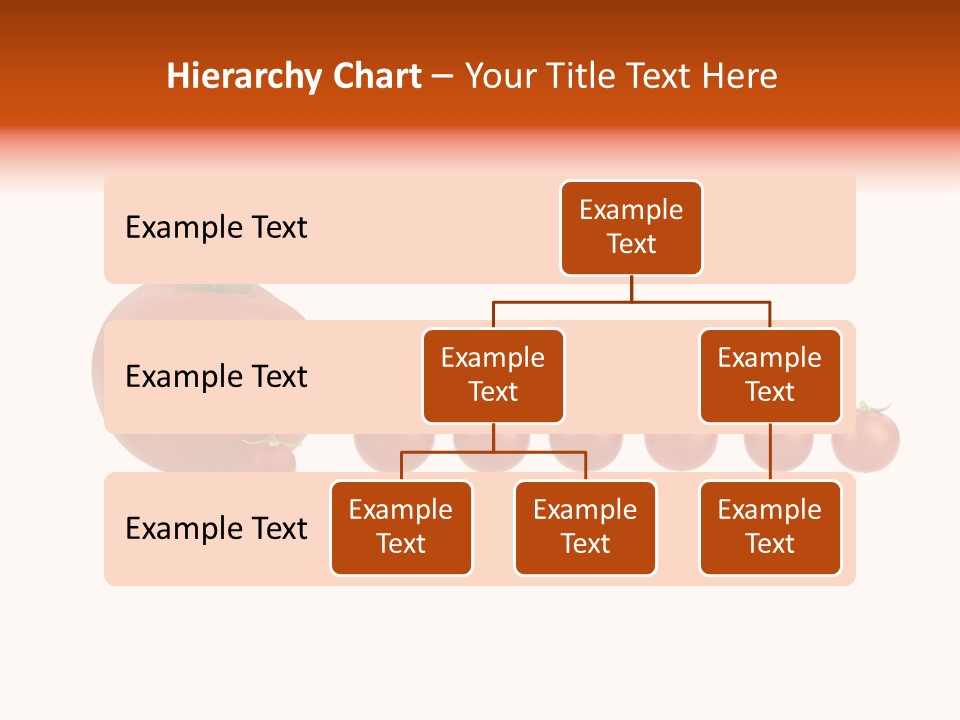 Hierarchy Chart – Your Title Text Here

Example Text

Example Text

Example Text

Example Text

Example Text

Example Text

Example Text

Example Text

Example Text